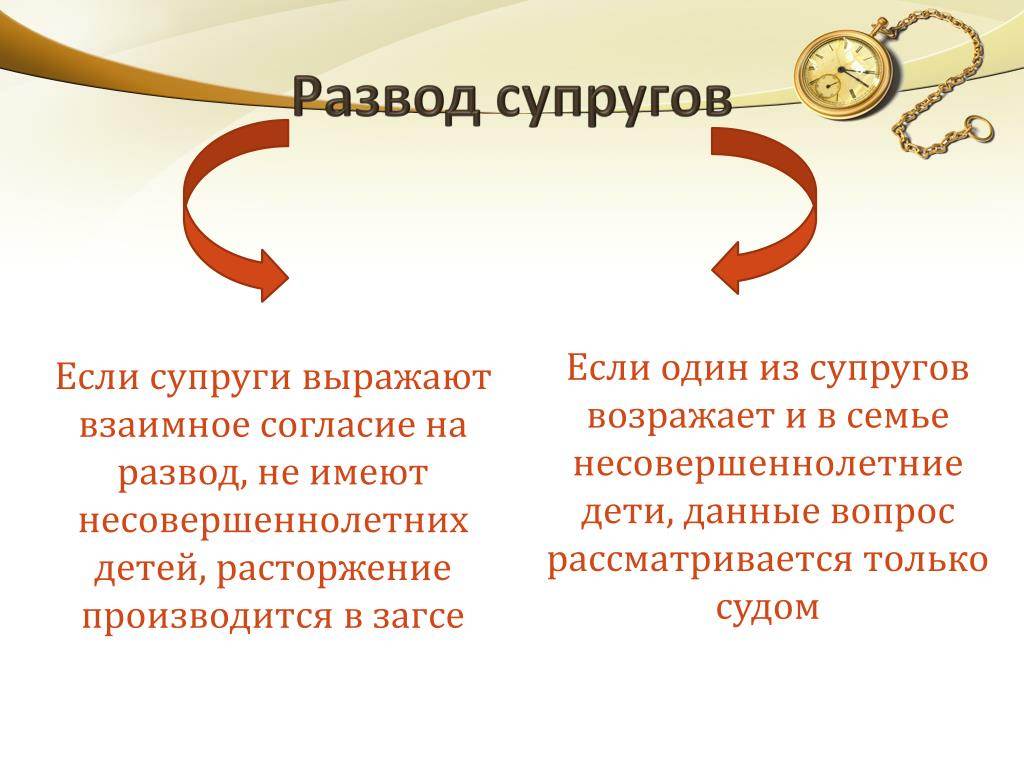 Развод супругов

Если супруги выражают взаимное согласие на развод, не имеют несовершеннолетних детей, расторжение производится в загсе

Если один из супругов возражает и в семье несовершеннолетние дети, данные вопрос рассматривается только судом